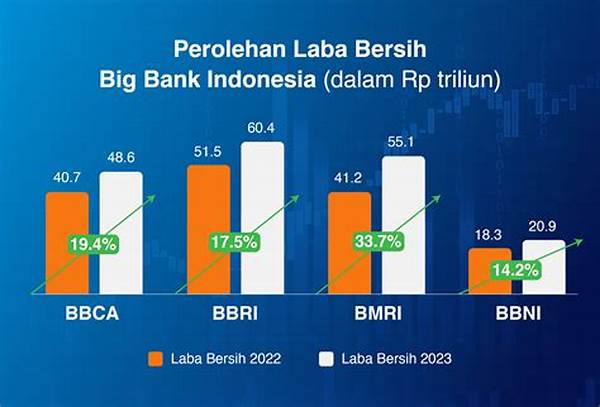 Perolehan Laba Bersih
Big Bank Indonesia (dalam Rp triliun)

40.7
48.6
19.4%
BBCA

51.5
60.4
17.5%
BBRI

41.2
55.1
33.7%
BMRI

18.3
20.9
14.2%
BBNI

Laba Bersih 2022
Laba Bersih 2023